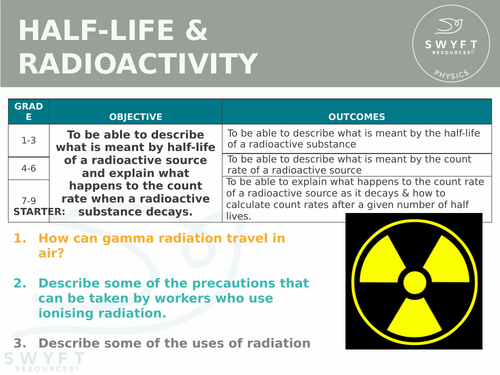 HALF-LIFE & RADIOACTIVITY

SWYFT RESOURCES©
PHYSICS

| GRADE | OBJECTIVE | OUTCOMES |
|---|---|---|
| 1-3 | To be able to describe what is meant by half-life of a radioactive source and explain what happens to the count rate when a radioactive substance decays. | To be able to describe what is meant by the half-life of a radioactive substance |
| 4-6 | | To be able to describe what is meant by the count rate of a radioactive source |
| 7-9 | | To be able to explain what happens to the count rate of a radioactive source as it decays & how to calculate count rates after a given number of half lives. |

STARTER:

1. How can gamma radiation travel in air?

2. Describe some of the precautions that can be taken by workers who use ionising radiation.

3. Describe some of the uses of radiation

SWYFT RESOURCES©